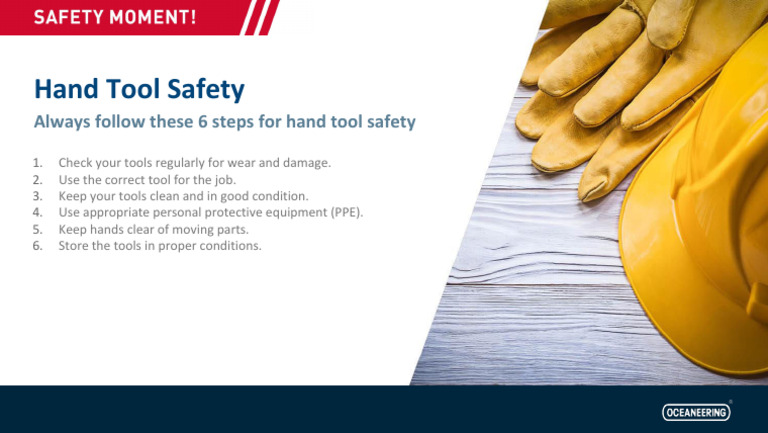 SAFETY MOMENT!

Hand Tool Safety

Always follow these 6 steps for hand tool safety

1. Check your tools regularly for wear and damage.
2. Use the correct tool for the job.
3. Keep your tools clean and in good condition.
4. Use appropriate personal protective equipment (PPE).
5. Keep hands clear of moving parts.
6. Store the tools in proper conditions.

OCEANEERING®